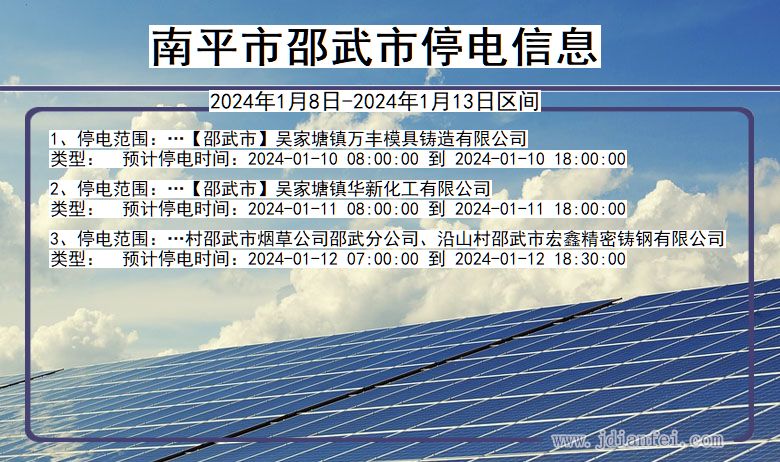 南平市邵武市停电信息

2024年1月8日-2024年1月13日区间

1、停电范围：…【邵武市】吴家塘镇万丰模具铸造有限公司
类型： 预计停电时间：2024-01-10 08:00:00 到 2024-01-10 18:00:00

2、停电范围：…【邵武市】吴家塘镇华新化工有限公司
类型： 预计停电时间：2024-01-11 08:00:00 到 2024-01-11 18:00:00

3、停电范围：…村邵武市烟草公司邵武分公司、沿山村邵武市宏鑫精密铸钢有限公司
类型： 预计停电时间：2024-01-12 07:00:00 到 2024-01-12 18:30:00

www.jdianfei.com